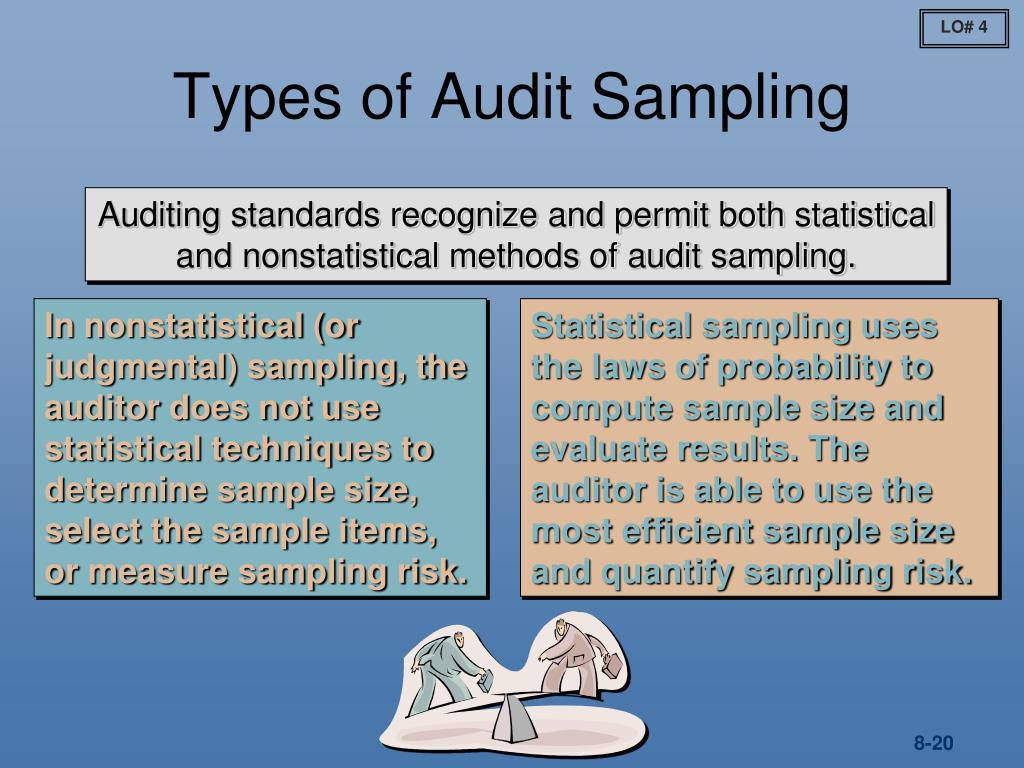 LO# 4

Types of Audit Sampling

Auditing standards recognize and permit both statistical and nonstatistical methods of audit sampling.

In nonstatistical (or judgmental) sampling, the auditor does not use statistical techniques to determine sample size, select the sample items, or measure sampling risk.

Statistical sampling uses the laws of probability to compute sample size and evaluate results. The auditor is able to use the most efficient sample size and quantify sampling risk.

8-20